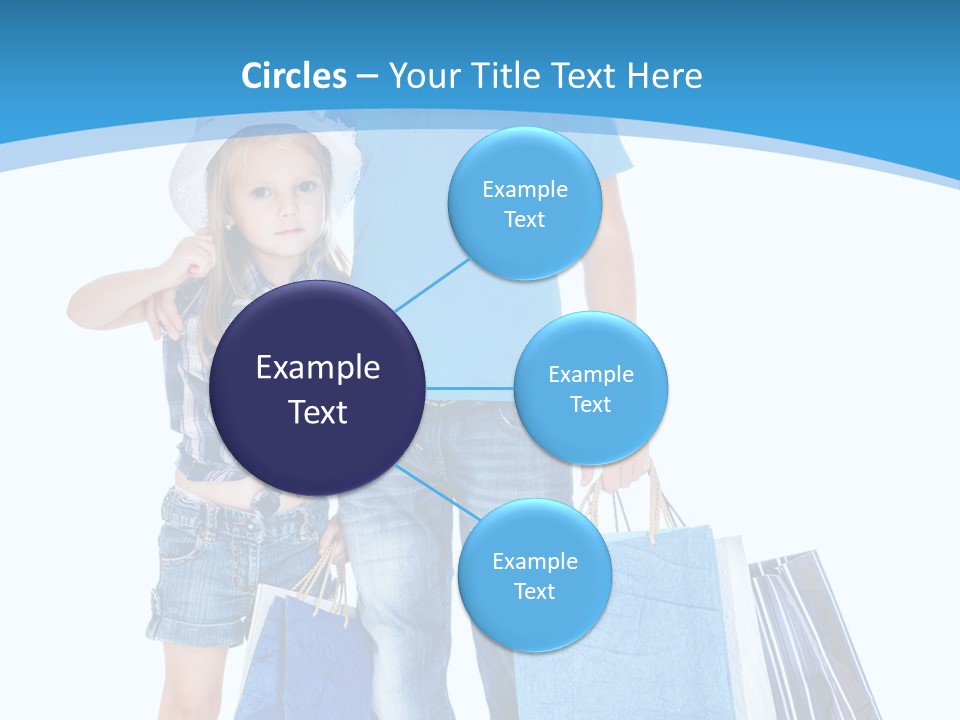 Circles – Your Title Text Here

Example Text

Example Text

Example Text

Example Text